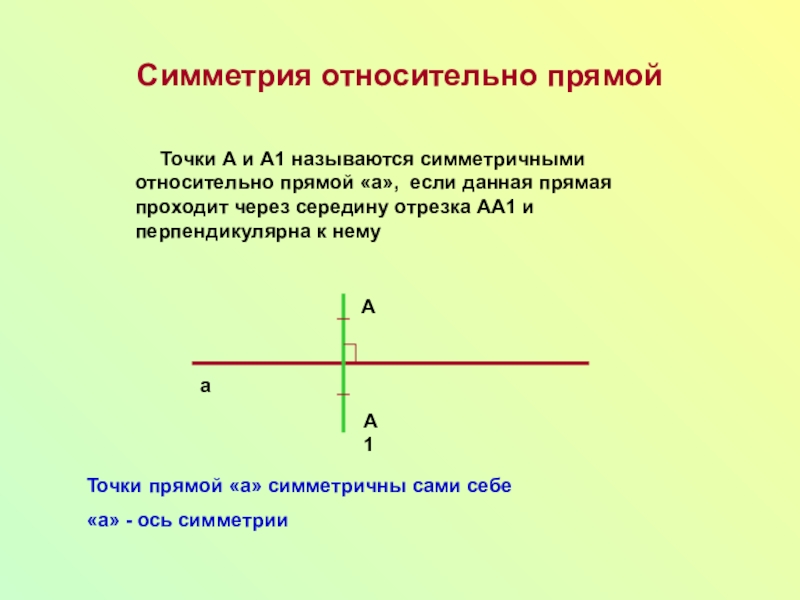 Симметрия относительно прямой

Точки А и А1 называются симметричными относительно прямой «а», если данная прямая проходит через середину отрезка АА1 и перпендикулярна к нему

А

а

А
1

Точки прямой «а» симметричны сами себе

«а» - ось симметрии